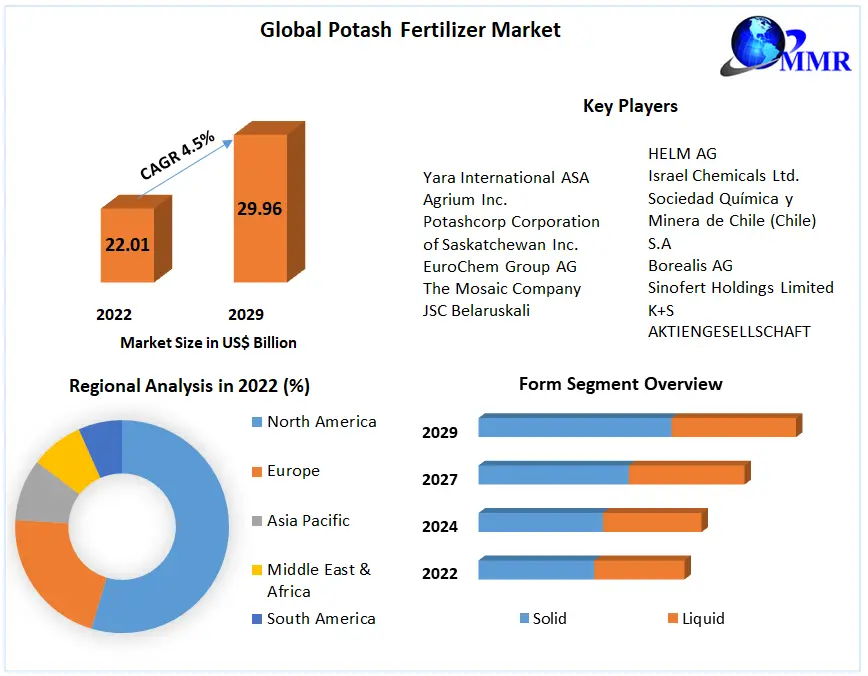 Global Potash Fertilizer Market

MMR

CAGR 4.5%

22.01

29.96

2022

2029

Market Size in US$ Billion

Key Players

Yara International ASA
Agrium Inc.
Potashcorp Corporation of Saskatchewan Inc.
EuroChem Group AG
The Mosaic Company
JSC Belaruskali

HELM AG
Israel Chemicals Ltd.
Sociedad Química y Minera de Chile (Chile) S.A
Borealis AG
Sinofert Holdings Limited
K+S AKTIENGESELLSCHAFT

Regional Analysis in 2022 (%)

North America
Europe
Asia Pacific
Middle East & Africa
South America

Form Segment Overview

2029
2027
2024
2022

Solid
Liquid